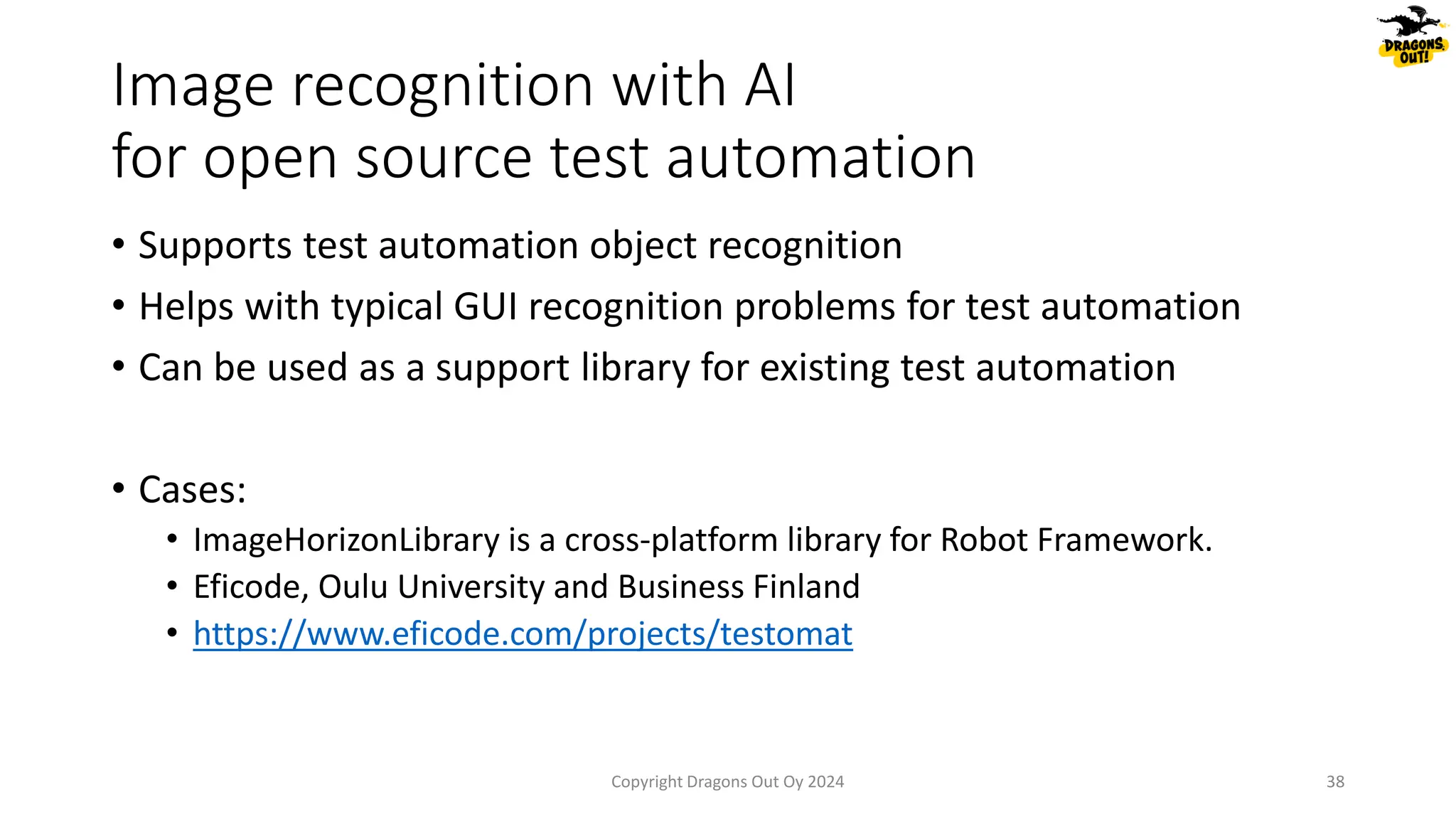 DRAGONS OUT!

Image recognition with AI
for open source test automation

• Supports test automation object recognition
• Helps with typical GUI recognition problems for test automation
• Can be used as a support library for existing test automation

• Cases:
  • ImageHorizonLibrary is a cross-platform library for Robot Framework.
  • Eficode, Oulu University and Business Finland
  • https://www.eficode.com/projects/testomat

Copyright Dragons Out Oy 2024

38